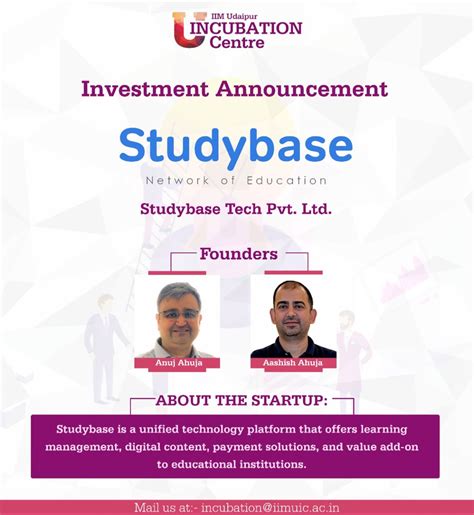 IIM Udaipur
INCUBATION
Centre

Investment Announcement

Studybase
Network of Education

Studybase Tech Pvt. Ltd.

Founders

Anuj Ahuja

Aashish Ahuja

ABOUT THE STARTUP:

Studybase is a unified technology platform that offers learning management, digital content, payment solutions, and value add-on to educational institutions.

Mail us at:- incubation@iimuic.ac.in